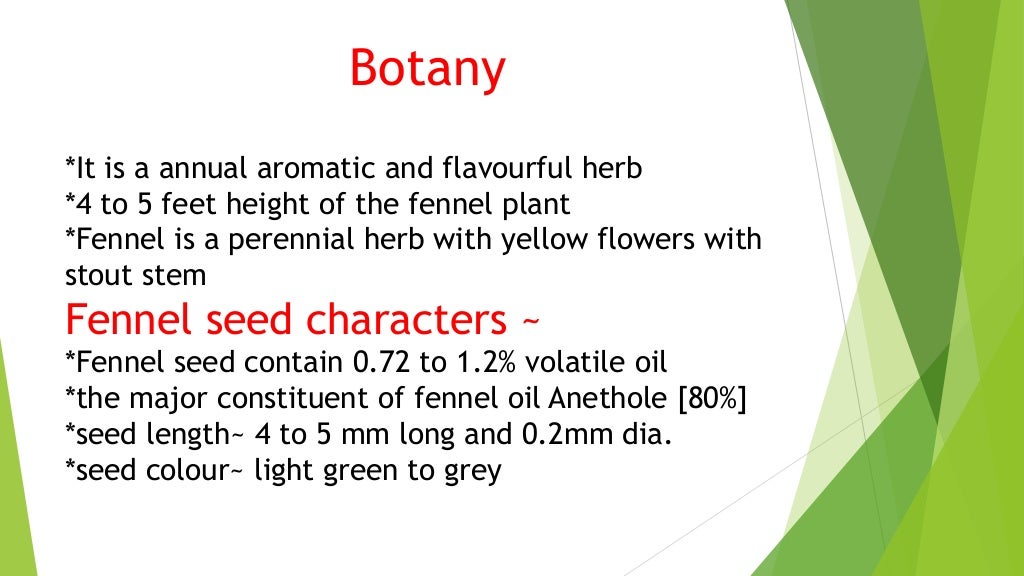 Botany

*It is a annual aromatic and flavourful herb
*4 to 5 feet height of the fennel plant
*Fennel is a perennial herb with yellow flowers with stout stem

Fennel seed characters ~
*Fennel seed contain 0.72 to 1.2% volatile oil
*the major constituent of fennel oil Anethole [80%]
*seed length~ 4 to 5 mm long and 0.2mm dia.
*seed colour~ light green to grey